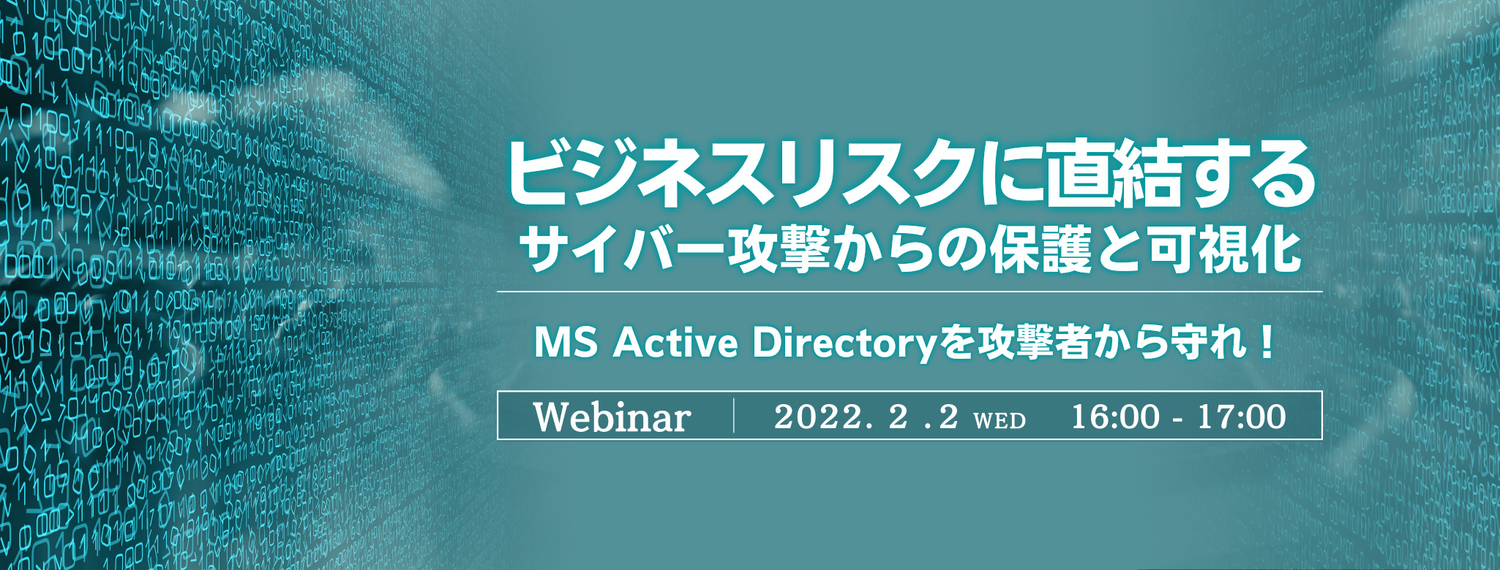 ビジネスリスクに直結する
サイバー攻撃からの保護と可視化

MS Active Directoryを攻撃者から守れ！

Webinar 2022. 2 .2 WED 16:00 - 17:00